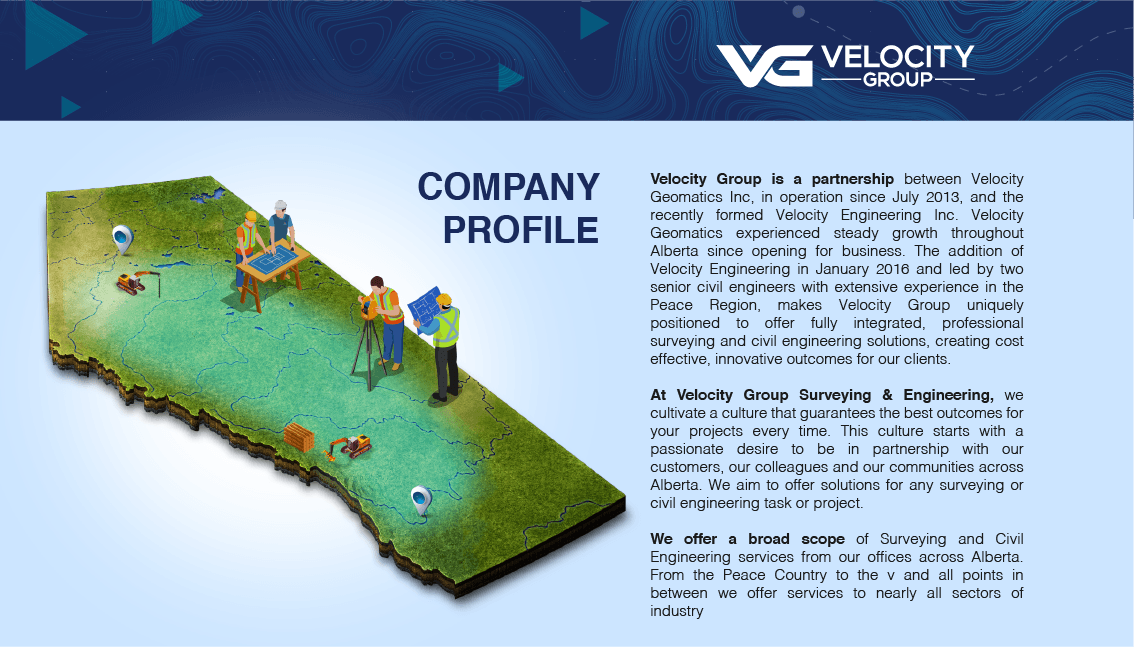 VG VELOCITY GROUP

COMPANY PROFILE

Velocity Group is a partnership between Velocity Geomatics Inc, in operation since July 2013, and the recently formed Velocity Engineering Inc. Velocity Geomatics experienced steady growth throughout Alberta since opening for business. The addition of Velocity Engineering in January 2016 and led by two senior civil engineers with extensive experience in the Peace Region, makes Velocity Group uniquely positioned to offer fully integrated, professional surveying and civil engineering solutions, creating cost effective, innovative outcomes for our clients.

At Velocity Group Surveying & Engineering, we cultivate a culture that guarantees the best outcomes for your projects every time. This culture starts with a passionate desire to be in partnership with our customers, our colleagues and our communities across Alberta. We aim to offer solutions for any surveying or civil engineering task or project.

We offer a broad scope of Surveying and Civil Engineering services from our offices across Alberta. From the Peace Country to the v and all points in between we offer services to nearly all sectors of industry